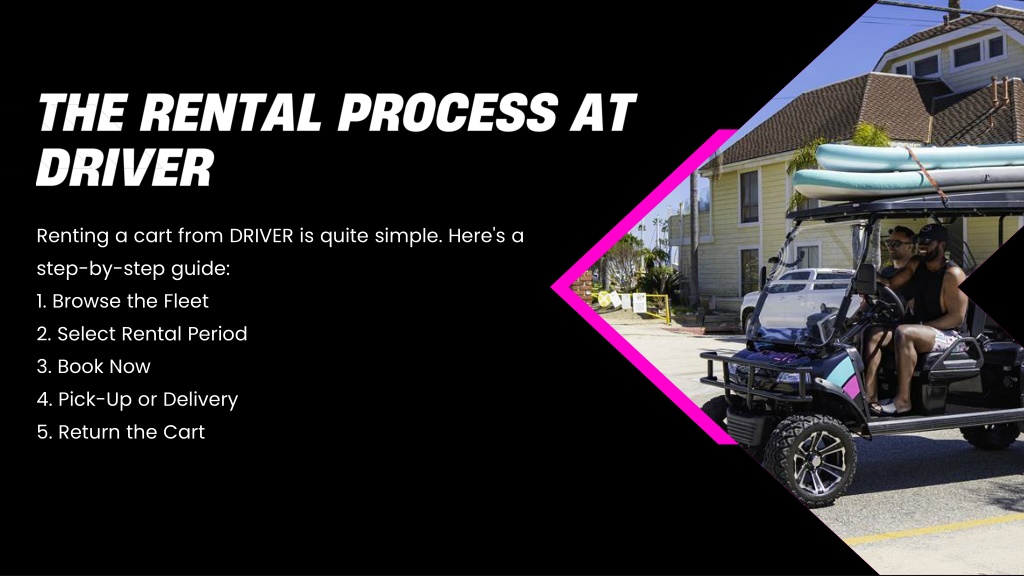 THE RENTAL PROCESS AT DRIVER

Renting a cart from DRIVER is quite simple. Here's a step-by-step guide:
1. Browse the Fleet
2. Select Rental Period
3. Book Now
4. Pick-Up or Delivery
5. Return the Cart